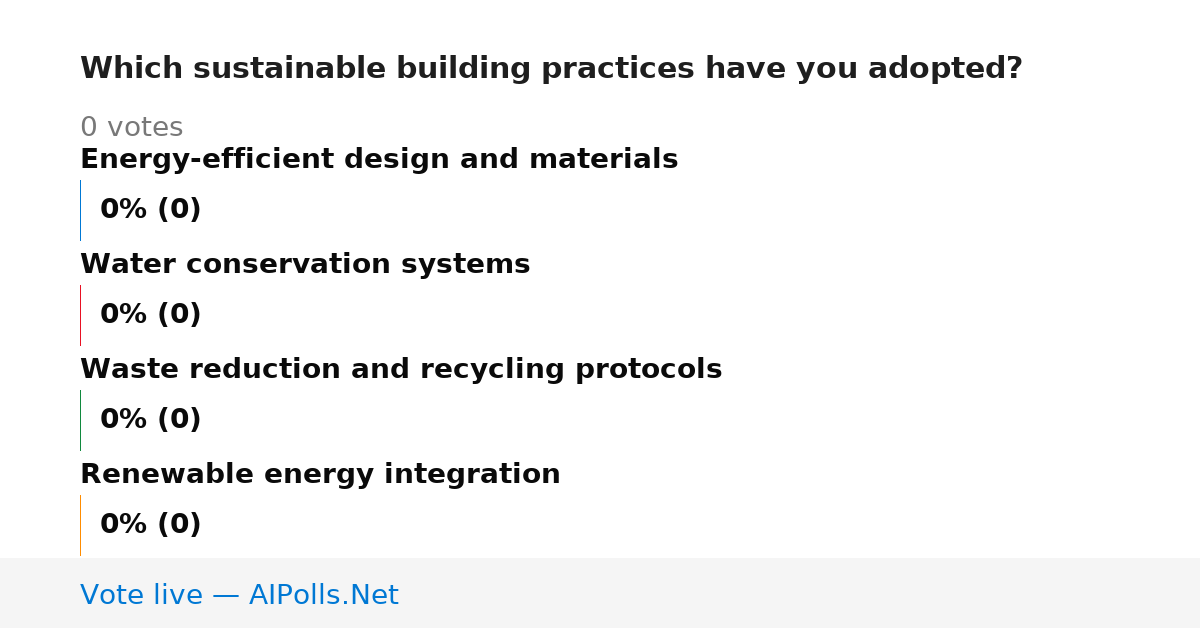 Which sustainable building practices have you adopted?

0 votes

Energy-efficient design and materials

0% (0)

Water conservation systems

0% (0)

Waste reduction and recycling protocols

0% (0)

Renewable energy integration

0% (0)

Vote live — AIPolls.Net